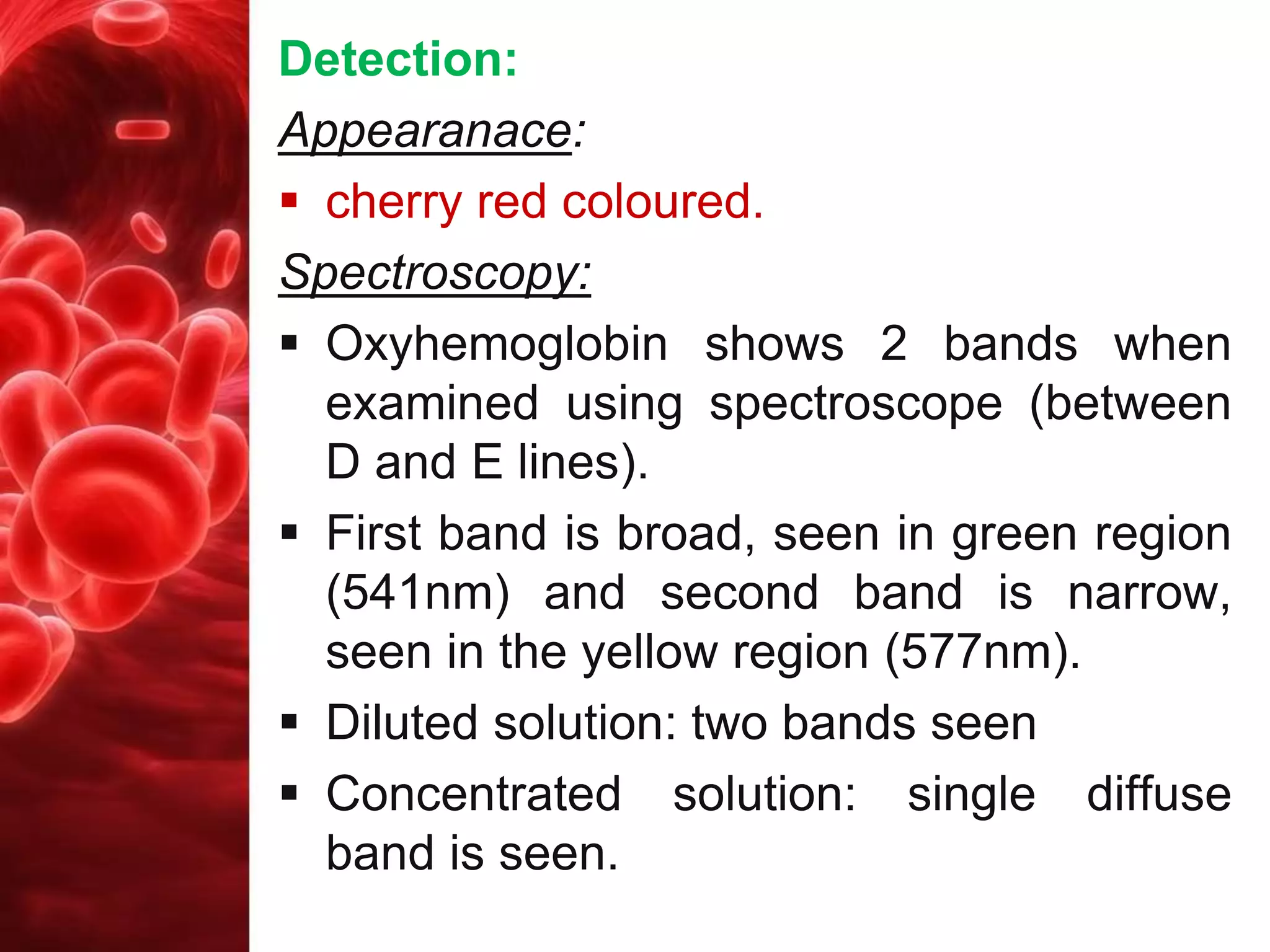 Detection:

Appearanace:

• cherry red coloured.

Spectroscopy:

• Oxyhemoglobin shows 2 bands when examined using spectroscope (between D and E lines).

• First band is broad, seen in green region (541nm) and second band is narrow, seen in the yellow region (577nm).

• Diluted solution: two bands seen

• Concentrated solution: single diffuse band is seen.